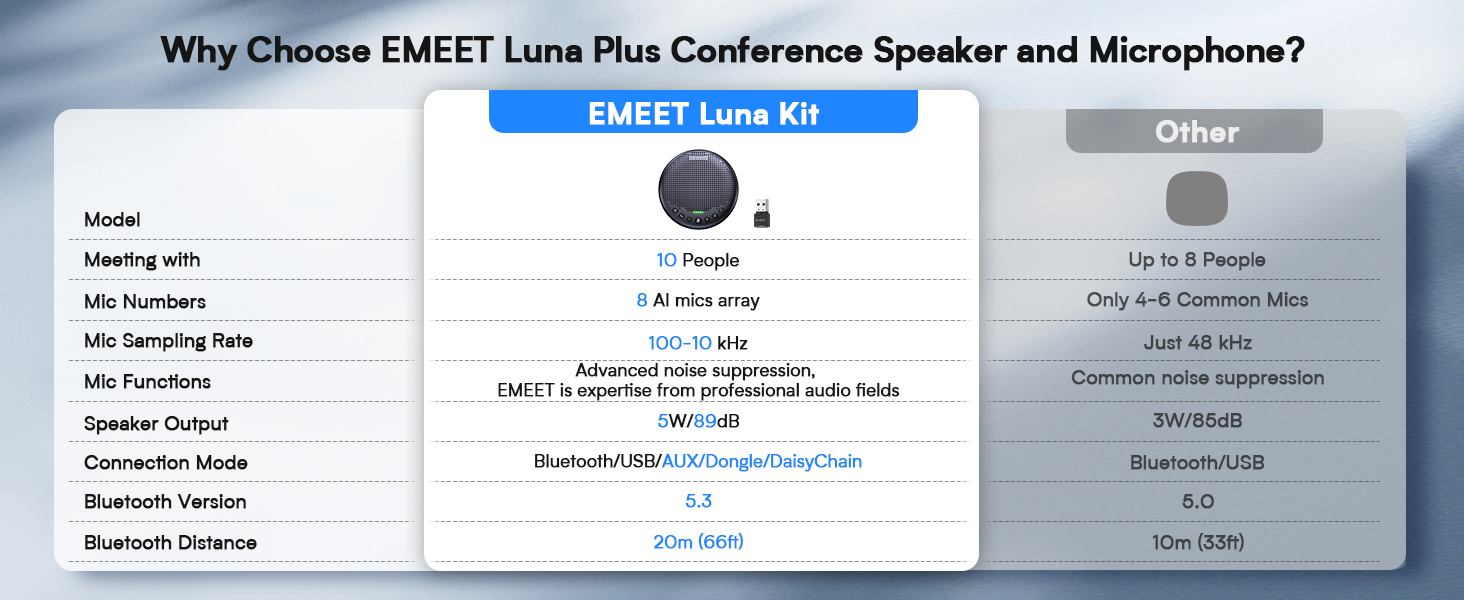 Why Choose EMEET Luna Plus Conference Speaker and Microphone?

|  | EMEET Luna Kit | Other |
|---|---|---|
| Model |  |  |
| Meeting with | 10 People | Up to 8 People |
| Mic Numbers | 8 AI mics array | Only 4-6 Common Mics |
| Mic Sampling Rate | 100-10 kHz | Just 48 kHz |
| Mic Functions | Advanced noise suppression, EMEET is expertise from professional audio fields | Common noise suppression |
| Speaker Output | 5W/89dB | 3W/85dB |
| Connection Mode | Bluetooth/USB/AUX/Dongle/DaisyChain | Bluetooth/USB |
| Bluetooth Version | 5.3 | 5.0 |
| Bluetooth Distance | 20m (66ft) | 10m (33ft) |